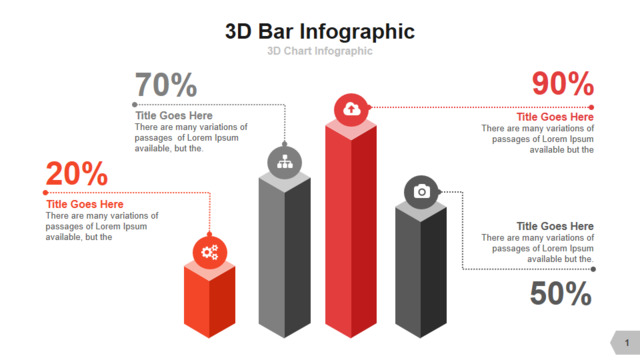 3D Bar Infographic
3D Chart Infographic

70%
Title Goes Here
There are many variations of passages of Lorem Ipsum available, but the.

20%
Title Goes Here
There are many variations of passages of Lorem Ipsum available, but the

90%
Title Goes Here
There are many variations of passages of Lorem Ipsum available but the

Title Goes Here
There are many variations of passages of Lorem Ipsum available but the.

50%

1